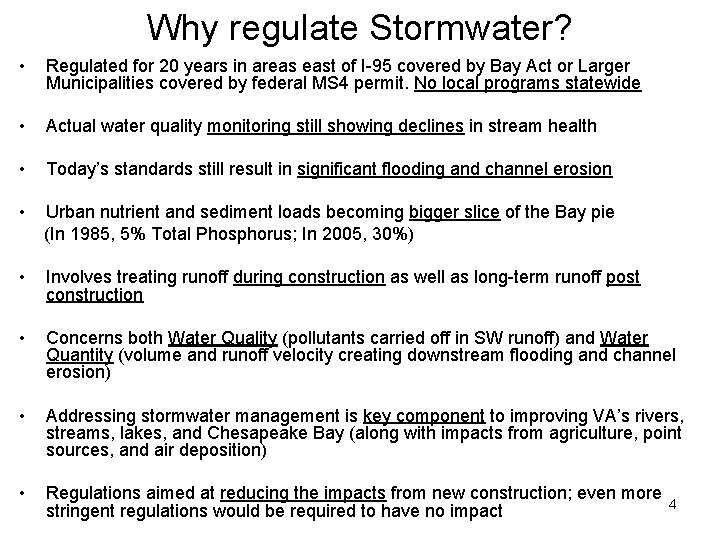 Why regulate Stormwater?

• Regulated for 20 years in areas east of I-95 covered by Bay Act or Larger Municipalities covered by federal MS4 permit. No local programs statewide

• Actual water quality monitoring still showing declines in stream health

• Today's standards still result in significant flooding and channel erosion

• Urban nutrient and sediment loads becoming bigger slice of the Bay pie
(In 1985, 5% Total Phosphorus; In 2005, 30%)

• Involves treating runoff during construction as well as long-term runoff post construction

• Concerns both Water Quality (pollutants carried off in SW runoff) and Water Quantity (volume and runoff velocity creating downstream flooding and channel erosion)

• Addressing stormwater management is key component to improving VA's rivers, streams, lakes, and Chesapeake Bay (along with impacts from agriculture, point sources, and air deposition)

• Regulations aimed at reducing the impacts from new construction; even more stringent regulations would be required to have no impact

4